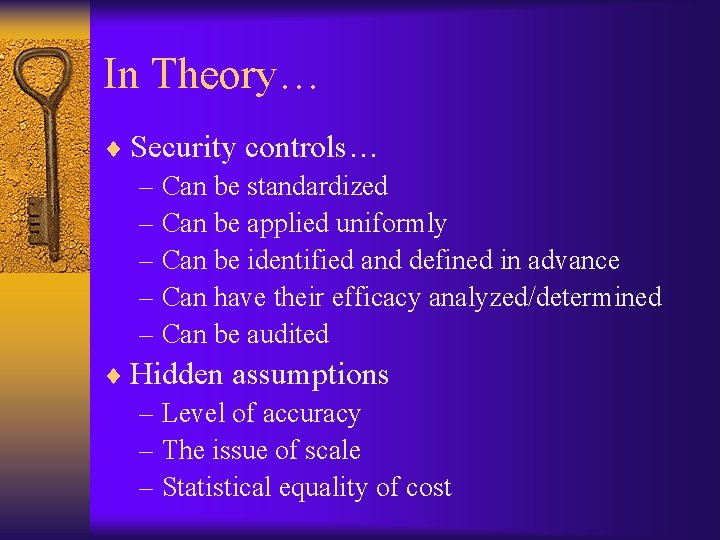 In Theory…

♦ Security controls…
– Can be standardized
– Can be applied uniformly
– Can be identified and defined in advance
– Can have their efficacy analyzed/determined
– Can be audited

♦ Hidden assumptions
– Level of accuracy
– The issue of scale
– Statistical equality of cost